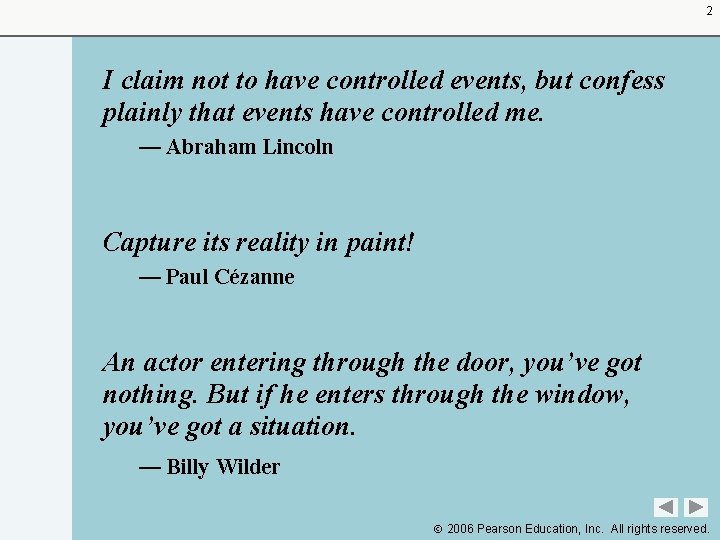 2

I claim not to have controlled events, but confess plainly that events have controlled me.

— Abraham Lincoln

Capture its reality in paint!

— Paul Cézanne

An actor entering through the door, you've got nothing. But if he enters through the window, you've got a situation.

— Billy Wilder

© 2006 Pearson Education, Inc. All rights reserved.